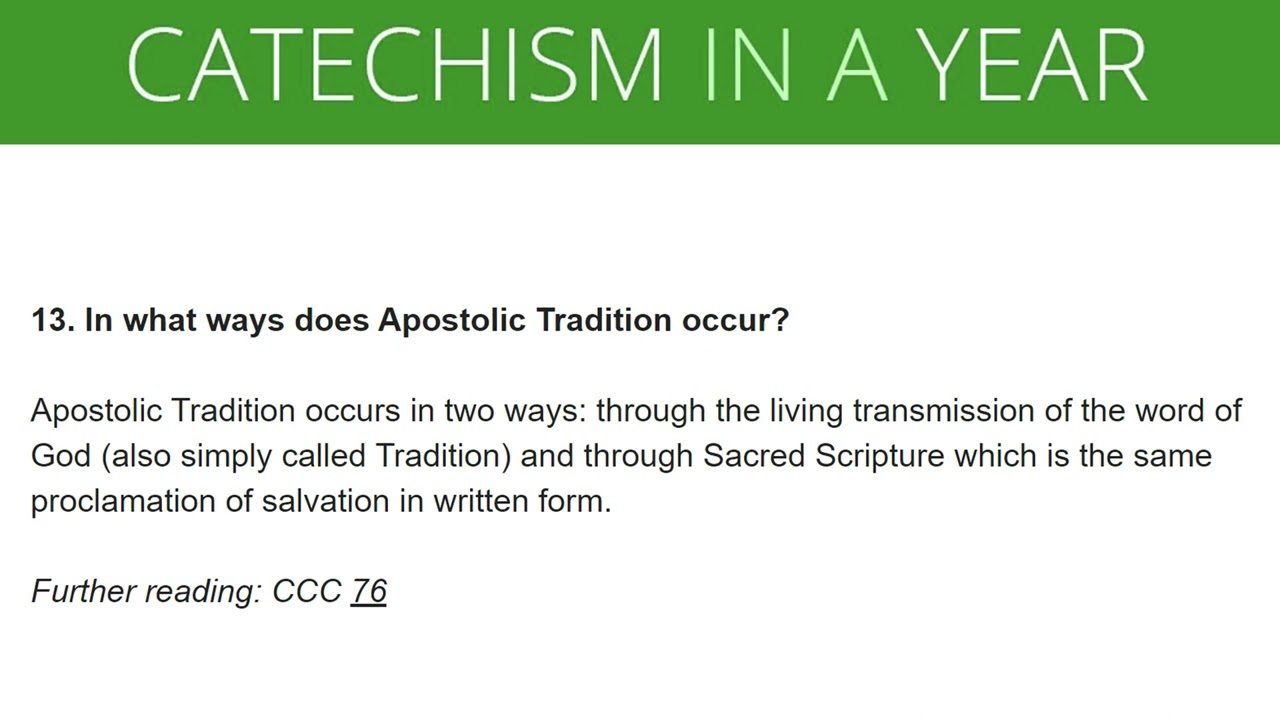 CATECHISM IN A YEAR

13. In what ways does Apostolic Tradition occur?

Apostolic Tradition occurs in two ways: through the living transmission of the word of God (also simply called Tradition) and through Sacred Scripture which is the same proclamation of salvation in written form.

Further reading: CCC 76